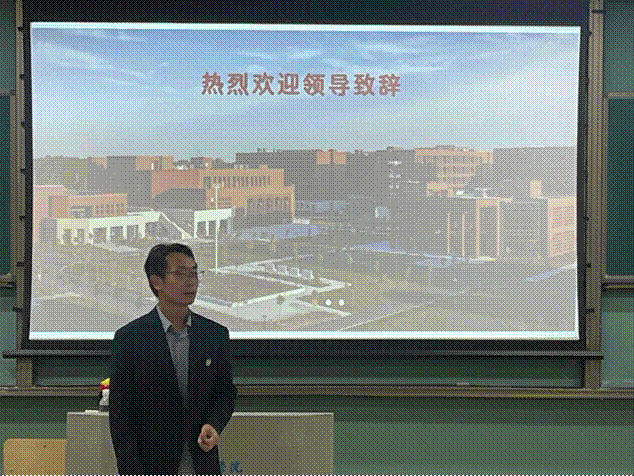 热烈欢迎领导致辞